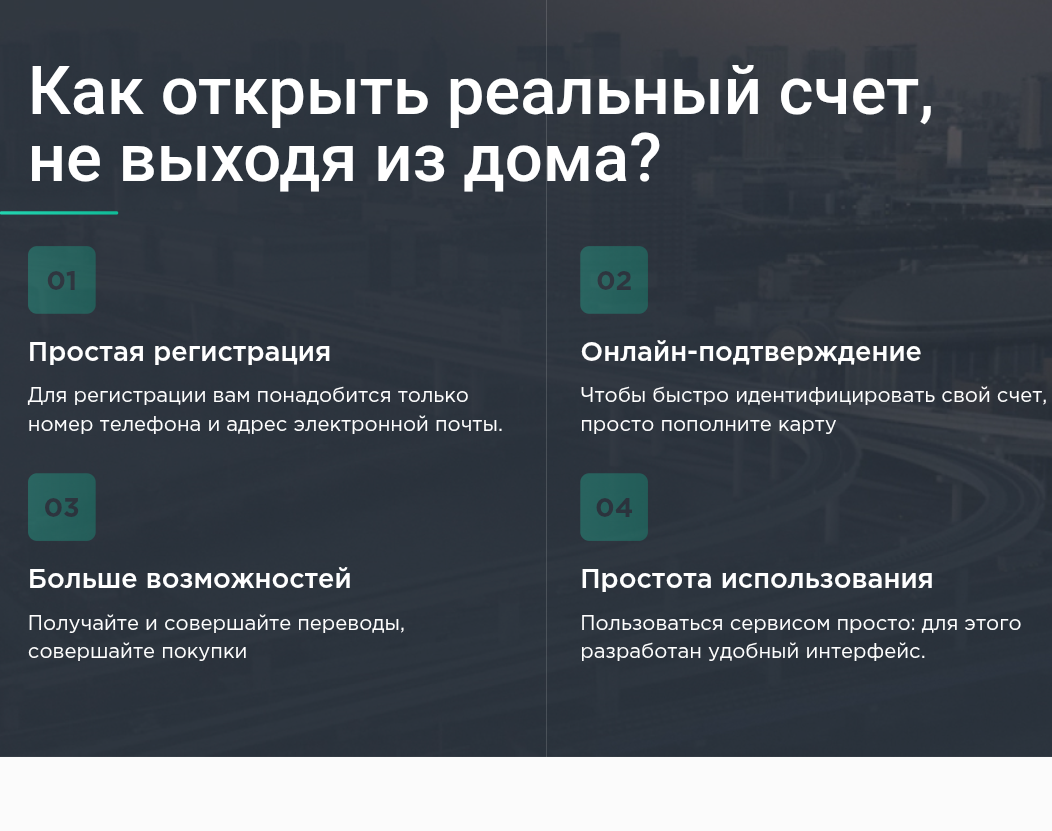 Как открыть реальный счет, не выходя из дома?

01

Простая регистрация

Для регистрации вам понадобится только номер телефона и адрес электронной почты.

02

Онлайн-подтверждение

Чтобы быстро идентифицировать свой счет, просто пополните карту

03

Больше возможностей

Получайте и совершайте переводы, совершайте покупки

04

Простота использования

Пользоваться сервисом просто: для этого разработан удобный интерфейс.